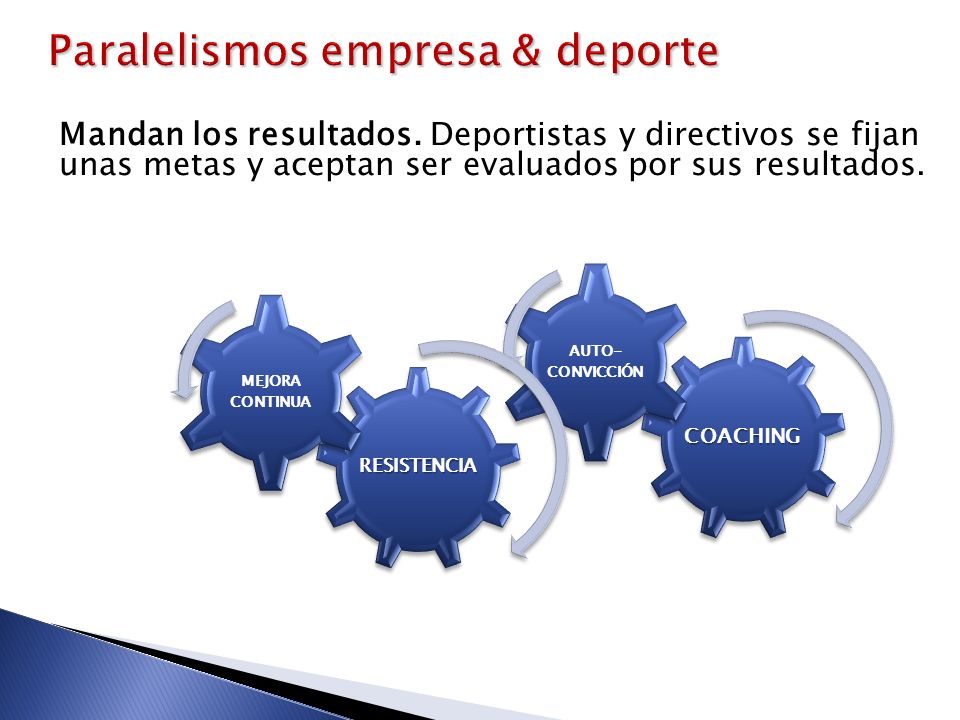 Paralelismos empresa & deporte

Mandan los resultados. Deportistas y directivos se fijan unas metas y aceptan ser evaluados por sus resultados.

MEJORA CONTINUA

RESISTENCIA

AUTO-CONVICCIÓN

COACHING